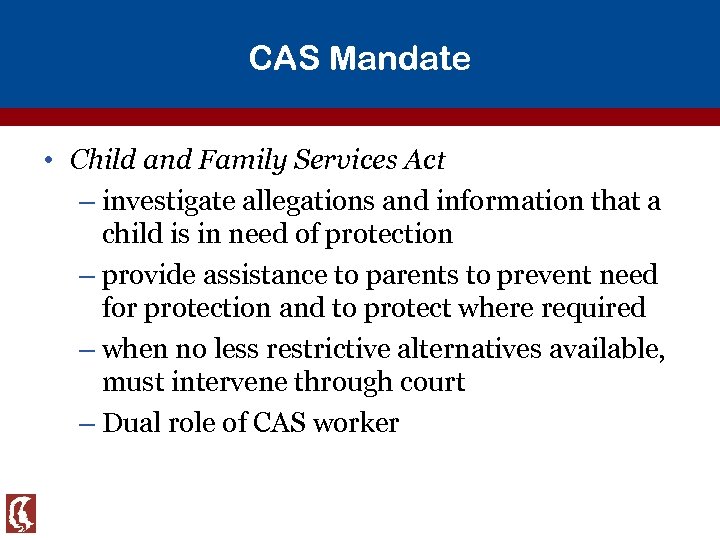 CAS Mandate

• Child and Family Services Act
– investigate allegations and information that a child is in need of protection
– provide assistance to parents to prevent need for protection and to protect where required
– when no less restrictive alternatives available, must intervene through court
– Dual role of CAS worker